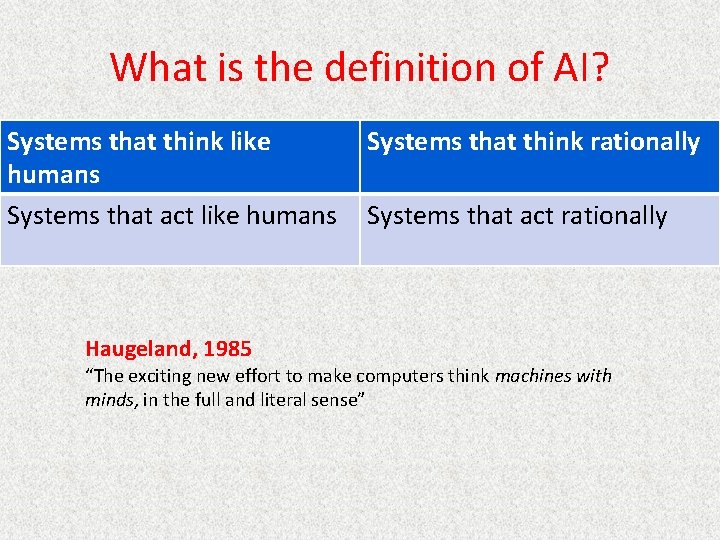 What is the definition of AI?

| Systems that think like humans | Systems that think rationally |
|---|---|
| Systems that act like humans | Systems that act rationally |

Haugeland, 1985
“The exciting new effort to make computers think machines with minds, in the full and literal sense”